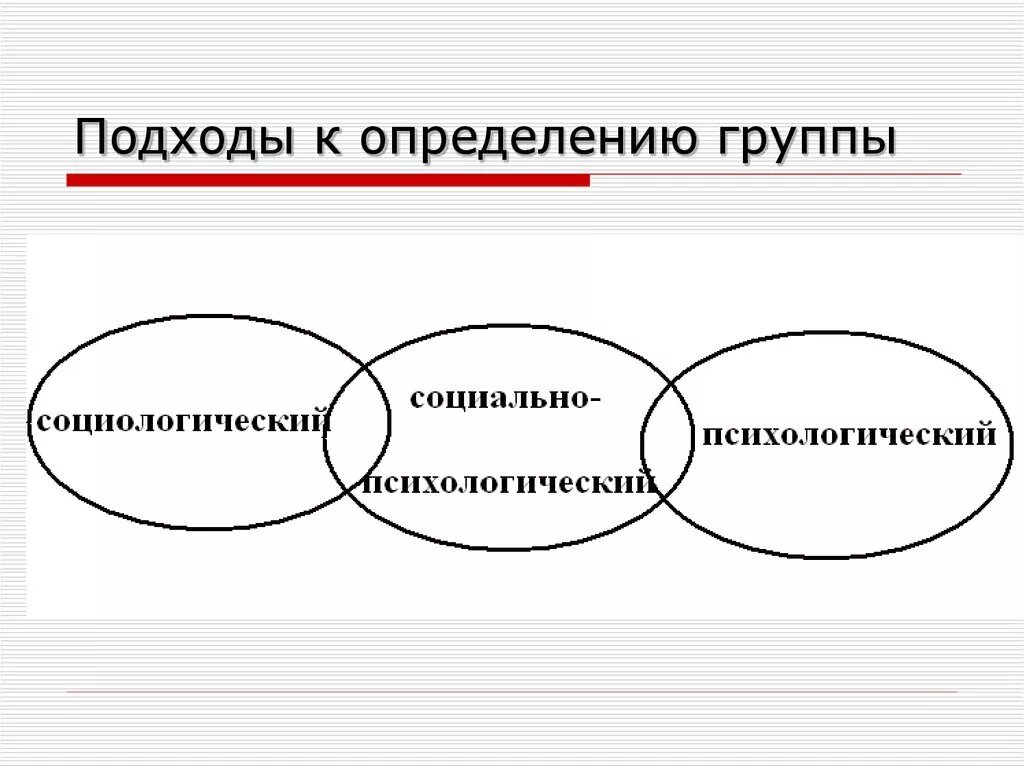 Подходы к определению группы

социологический

социально-психологический

психологический